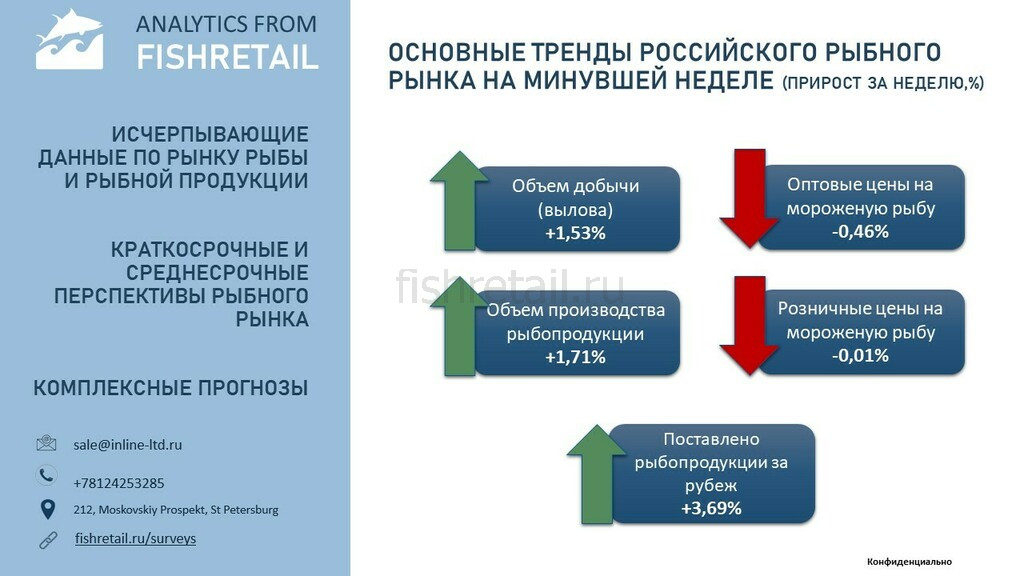 ANALYTICS FROM
FISHRETAIL

ИСЧЕРПЫВАЮЩИЕ ДАННЫЕ ПО РЫНКУ РЫБЫ И РЫБНОЙ ПРОДУКЦИИ

КРАТКОСРОЧНЫЕ И СРЕДНЕСРОЧНЫЕ ПЕРСПЕКТИВЫ РЫБНОГО РЫНКА

КОМПЛЕКСНЫЕ ПРОГНОЗЫ

sale@inline-ltd.ru

+78124253285

212, Moskovskiy Prospekt, St Petersburg

fishretail.ru/surveys

ОСНОВНЫЕ ТРЕНДЫ РОССИЙСКОГО РЫБНОГО РЫНКА НА МИНУВШЕЙ НЕДЕЛЕ (ПРИРОСТ ЗА НЕДЕЛЮ,%)

Объем добычи (вылова)
+1,53%

Оптовые цены на мороженую рыбу
-0,46%

fishretail.ru

Объем производства рыбопродукции
+1,71%

Розничные цены на мороженую рыбу
-0,01%

Поставлено рыбопродукции за рубеж
+3,69%

Конфиденциально